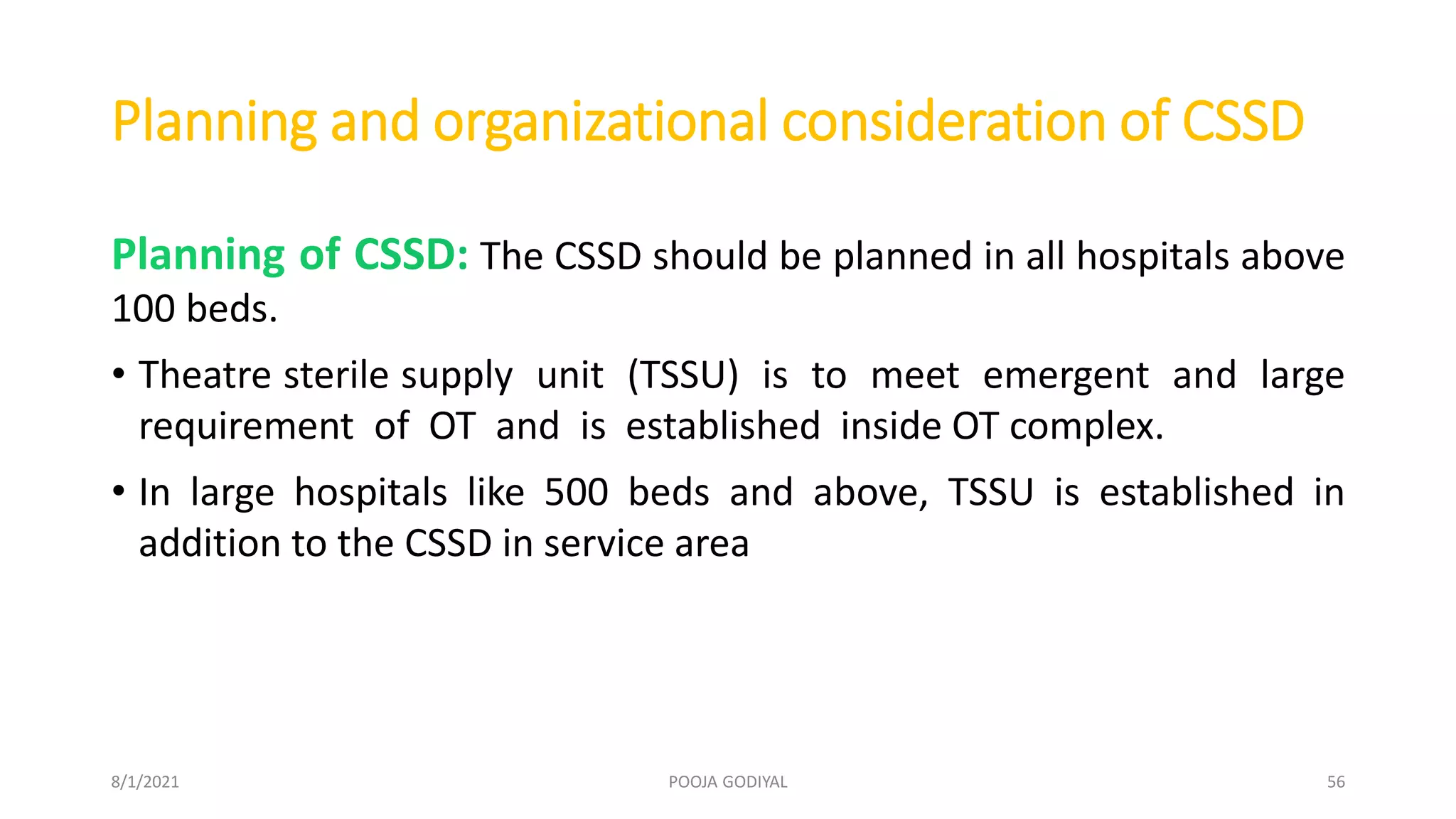 Planning and organizational consideration of CSSD

Planning of CSSD: The CSSD should be planned in all hospitals above 100 beds.

• Theatre sterile supply unit (TSSU) is to meet emergent and large requirement of OT and is established inside OT complex.

• In large hospitals like 500 beds and above, TSSU is established in addition to the CSSD in service area

8/1/2021 POOJA GODIYAL 56